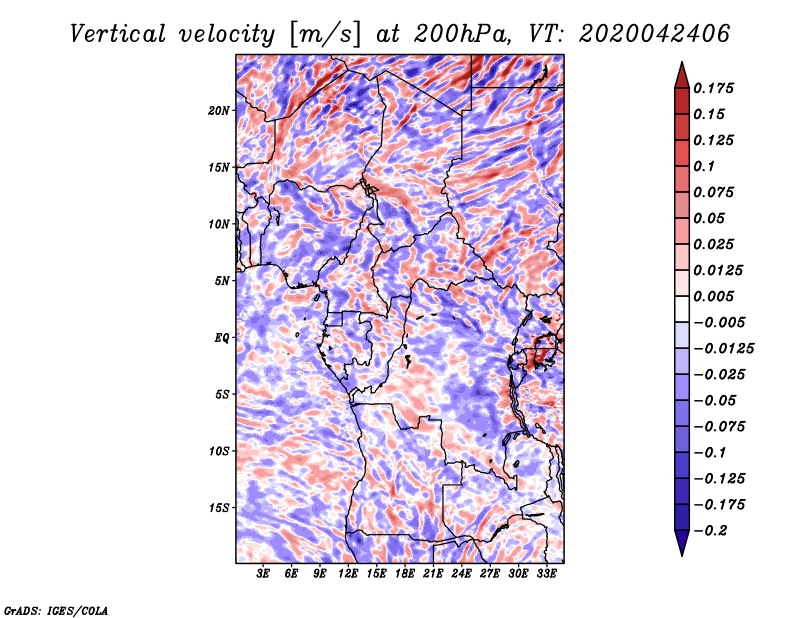 Vertical velocity [m/s] at 200hPa, VT: 2020042406

20N
15N
10N
5N
EQ
5S
10S
15S

3E 6E 9E 12E 15E 18E 21E 24E 27E 30E 33E

0.175
0.15
0.125
0.1
0.075
0.05
0.025
0.0125
0.005
−0.005
−0.0125
−0.025
−0.05
−0.075
−0.1
−0.125
−0.175
−0.2

GrADS: IGES/COLA